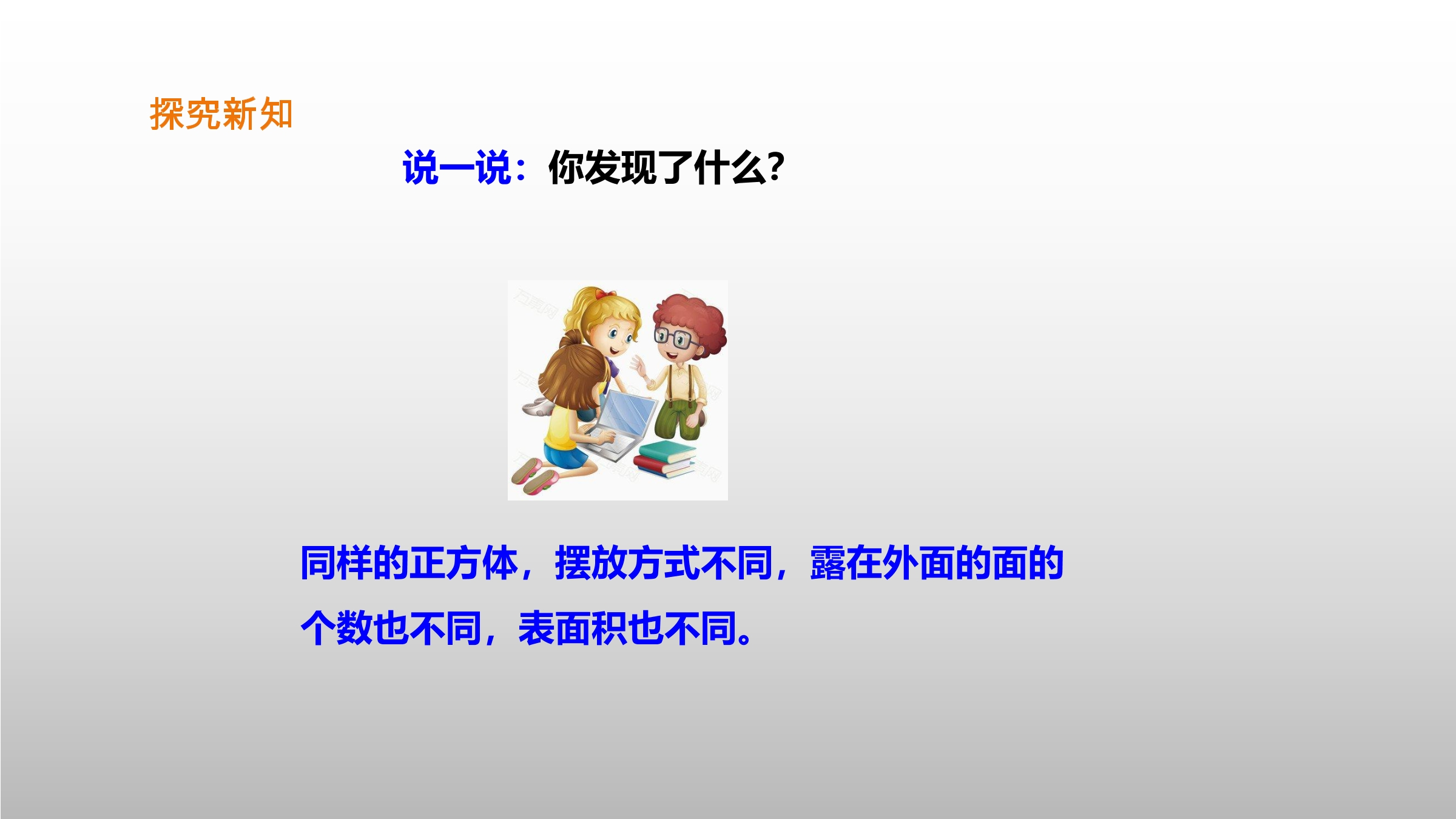 探究新知

说一说：你发现了什么？

同样的正方体，摆放方式不同，露在外面的面的个数也不同，表面积也不同。